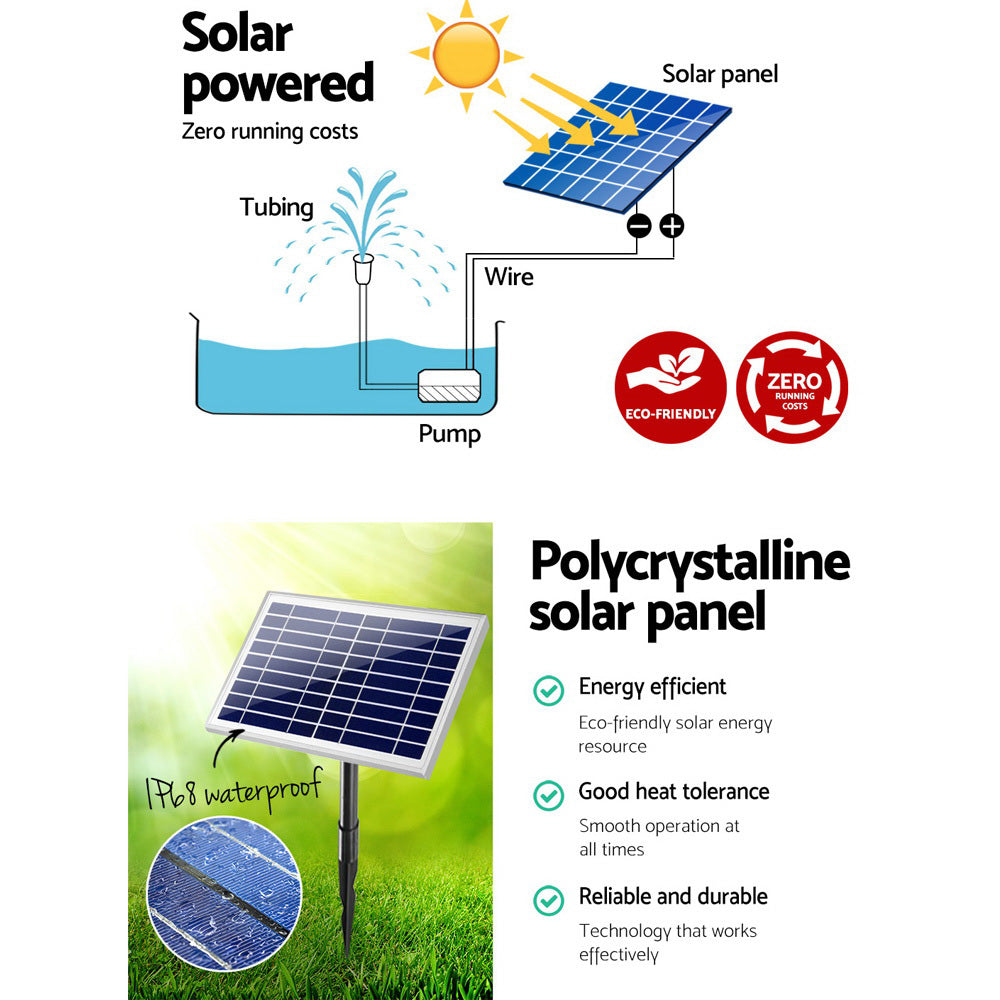 Solar powered
Zero running costs

Solar panel

Tubing

Wire

Pump

ECO-FRIENDLY

ZERO
RUNNING COSTS

IP68 waterproof

Polycrystalline solar panel

Energy efficient
Eco-friendly solar energy resource

Good heat tolerance
Smooth operation at all times

Reliable and durable
Technology that works effectively